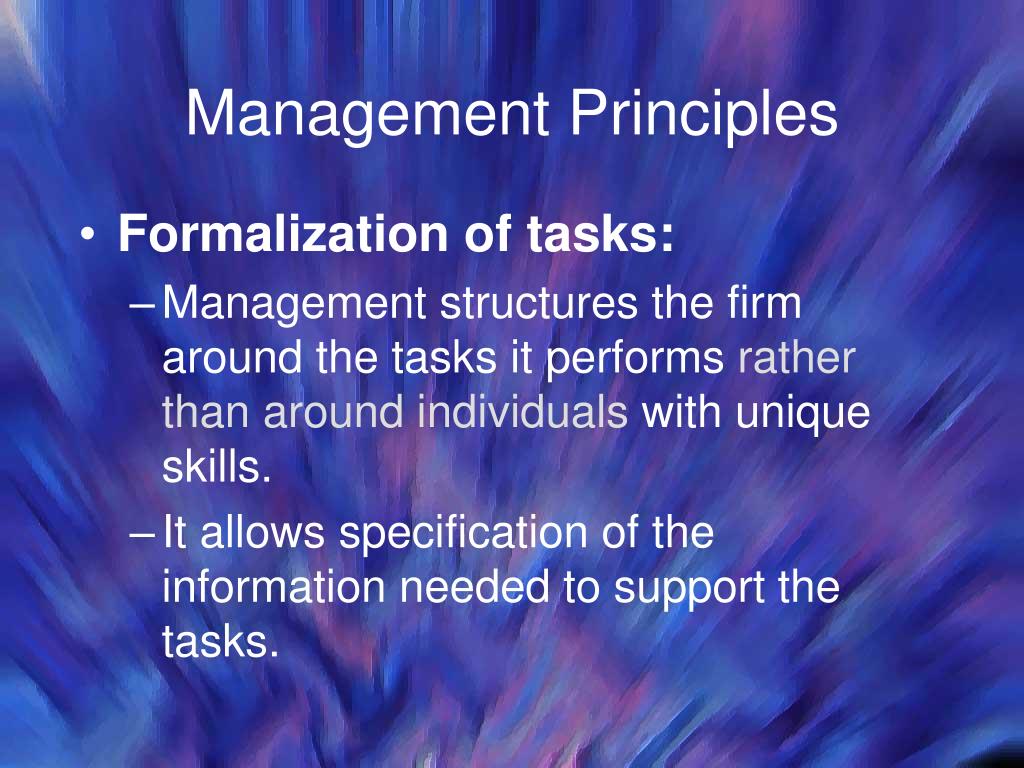 Management Principles

• Formalization of tasks:

– Management structures the firm around the tasks it performs rather than around individuals with unique skills.

– It allows specification of the information needed to support the tasks.